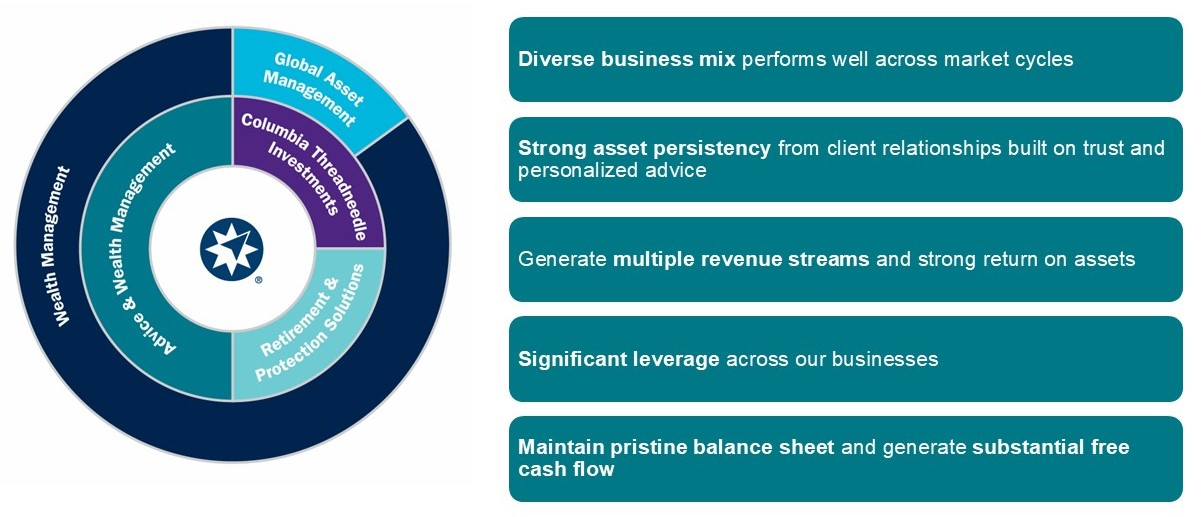 Wealth Management

Global Asset Management

Advice & Wealth Management

Columbia Threadneedle Investments

Retirement & Protection Solutions

®

Diverse business mix performs well across market cycles

Strong asset persistency from client relationships built on trust and personalized advice

Generate multiple revenue streams and strong return on assets

Significant leverage across our businesses

Maintain pristine balance sheet and generate substantial free cash flow